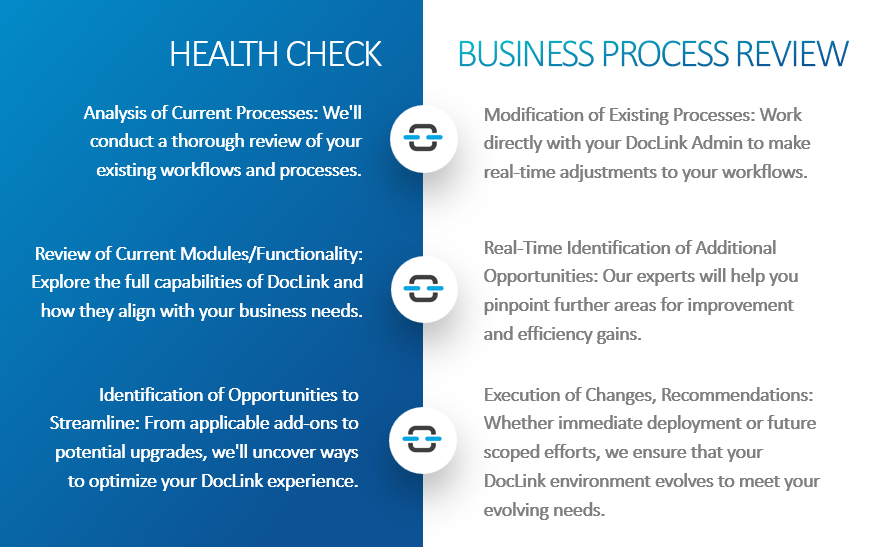 HEALTH CHECK

Analysis of Current Processes: We'll conduct a thorough review of your existing workflows and processes.

Review of Current Modules/Functionality: Explore the full capabilities of DocLink and how they align with your business needs.

Identification of Opportunities to Streamline: From applicable add-ons to potential upgrades, we'll uncover ways to optimize your DocLink experience.

BUSINESS PROCESS REVIEW

Modification of Existing Processes: Work directly with your DocLink Admin to make real-time adjustments to your workflows.

Real-Time Identification of Additional Opportunities: Our experts will help you pinpoint further areas for improvement and efficiency gains.

Execution of Changes, Recommendations: Whether immediate deployment or future scoped efforts, we ensure that your DocLink environment evolves to meet your evolving needs.